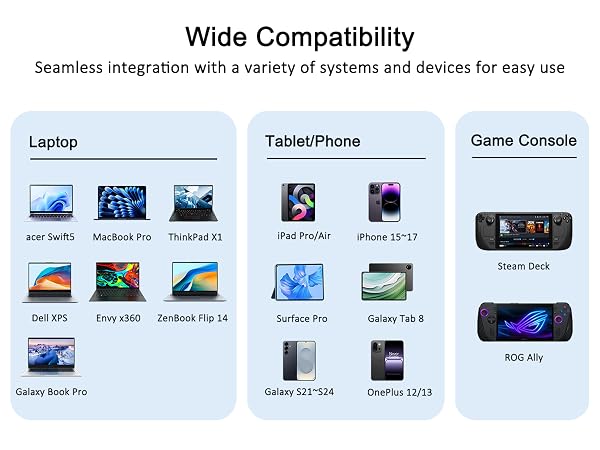 Wide Compatibility

Seamless integration with a variety of systems and devices for easy use

Laptop

acer Swift5

MacBook Pro

ThinkPad X1

Dell XPS

Envy x360

ZenBook Flip 14

Galaxy Book Pro

Tablet/Phone

iPad Pro/Air

iPhone 15~17

Surface Pro

Galaxy Tab 8

Galaxy S21~S24

OnePlus 12/13

Game Console

Steam Deck

ROG Ally